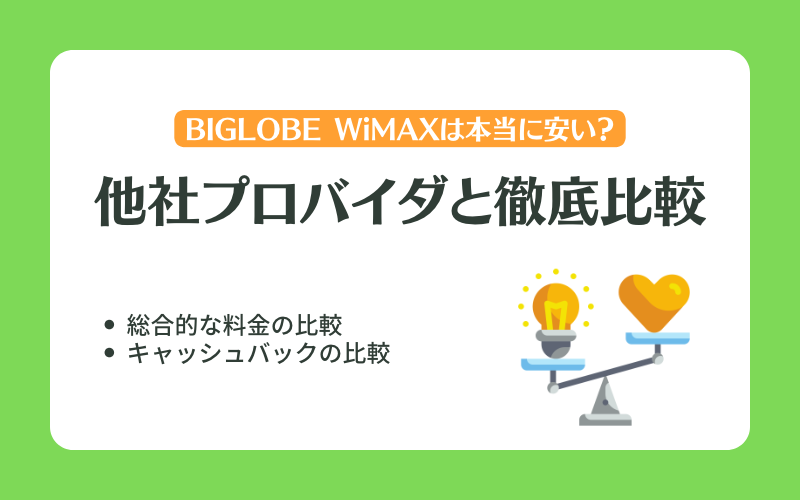 BIGLOBE WiMAXは本当に安い?

他社プロバイダと徹底比較

• 総合的な料金の比較
• キャッシュバックの比較